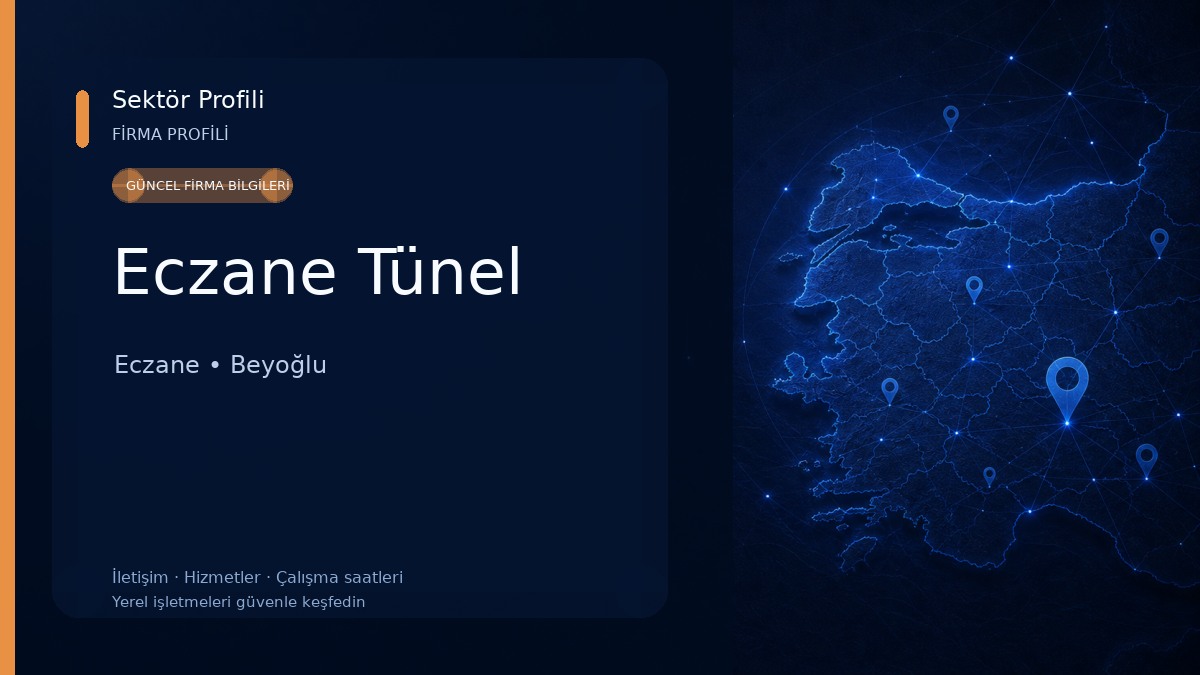 Sektör Profili
FİRMA PROFİLİ

GÜNCEL FİRMA BİLGİLERİ

Eczane Tünel

Eczane • Beyoğlu

İletişim · Hizmetler · Çalışma saatleri
Yerel işletmeleri güvenle keşfedin